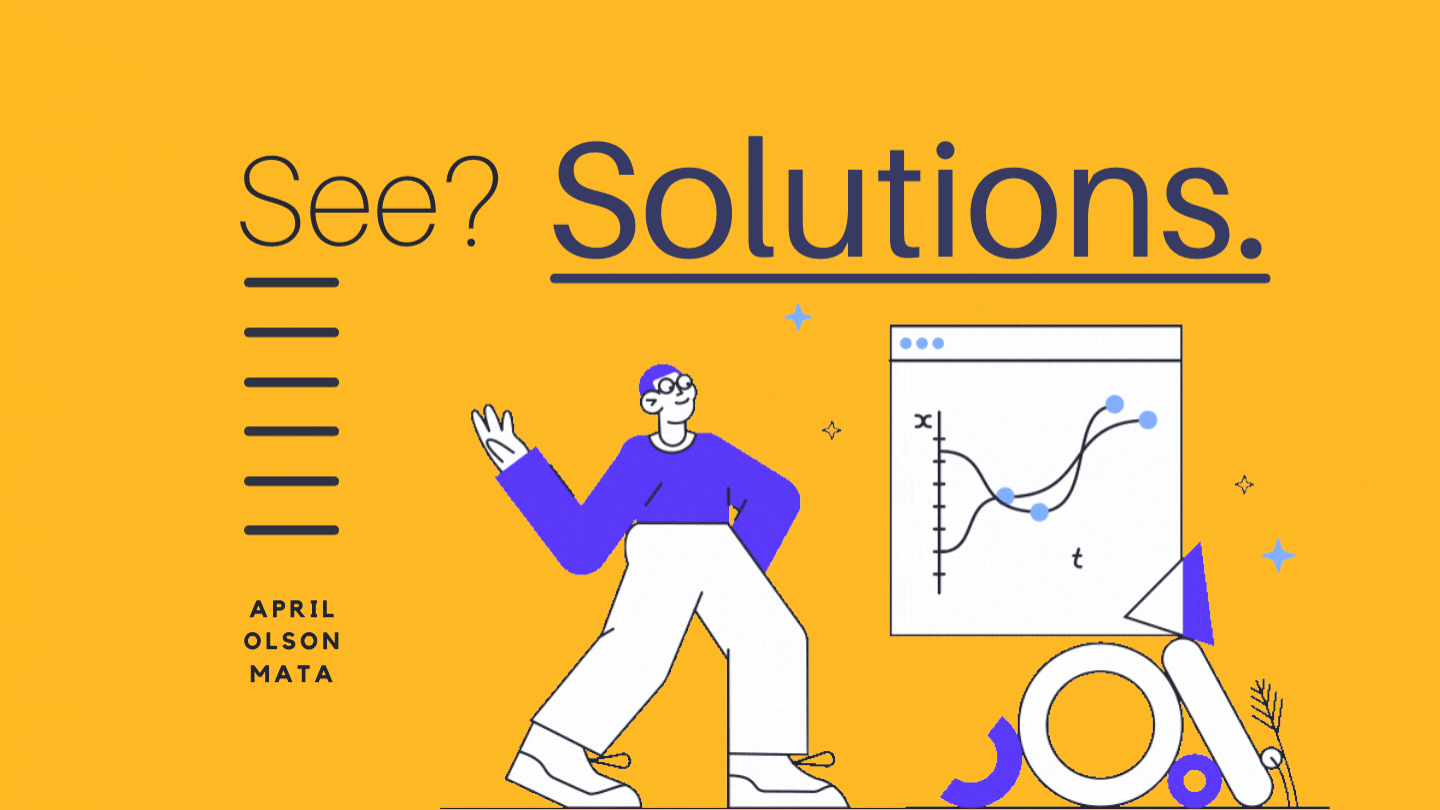 See? Solutions.

APRIL
OLSON
MATA

x

t